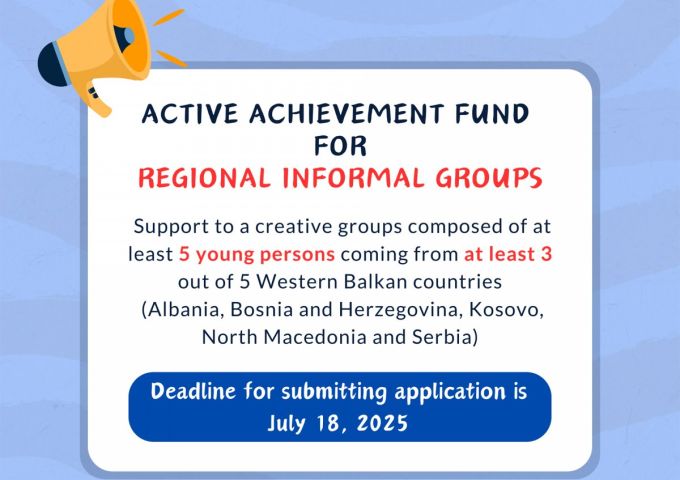 ACTIVE ACHIEVEMENT FUND
FOR
REGIONAL INFORMAL GROUPS

Support to a creative groups composed of at least 5 young persons coming from at least 3 out of 5 Western Balkan countries (Albania, Bosnia and Herzegovina, Kosovo, North Macedonia and Serbia)

Deadline for submitting application is July 18, 2025